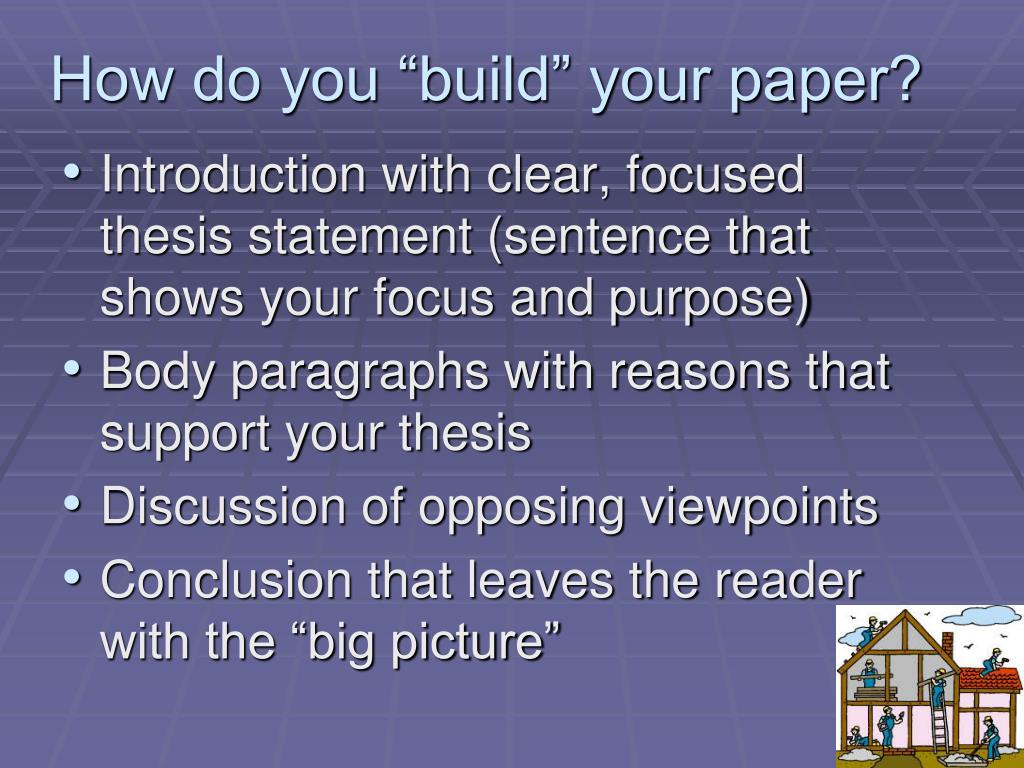 How do you “build” your paper?

• Introduction with clear, focused thesis statement (sentence that shows your focus and purpose)
• Body paragraphs with reasons that support your thesis
• Discussion of opposing viewpoints
• Conclusion that leaves the reader with the “big picture”